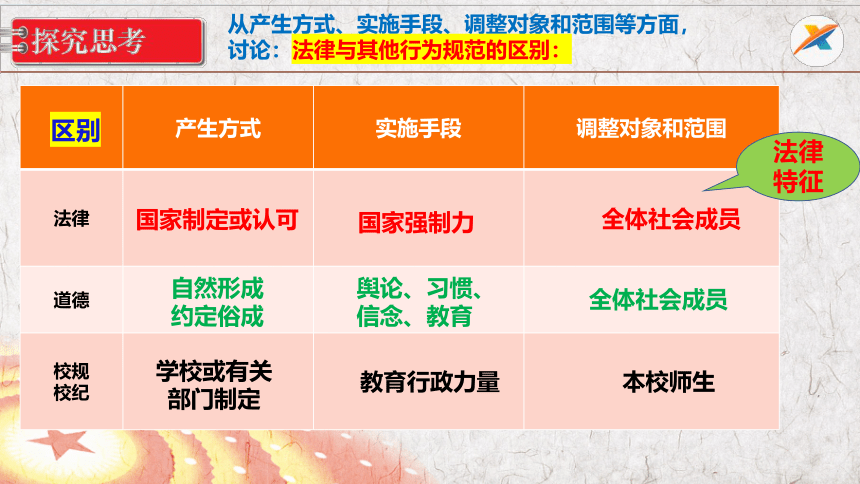 探究思考

从产生方式、实施手段、调整对象和范围等方面，讨论：法律与其他行为规范的区别：

| 区别 | 产生方式 | 实施手段 | 调整对象和范围 |
|---|---|---|---|
| 法律 | 国家制定或认可 | 国家强制力 | 全体社会成员 |
| 道德 | 自然形成 约定俗成 | 舆论、习惯、信念、教育 | 全体社会成员 |
| 校规校纪 | 学校或有关部门制定 | 教育行政力量 | 本校师生 |

法律特征